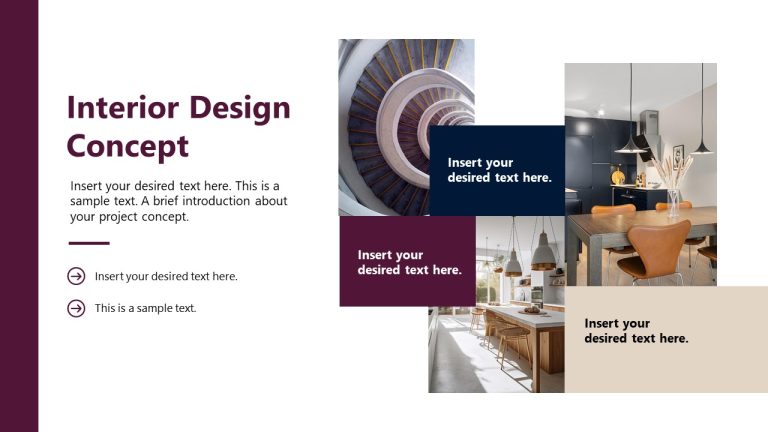 Interior Design Concept

Insert your desired text here. This is a sample text. A brief introduction about your project concept.

Insert your desired text here.

This is a sample text.

Insert your desired text here.

Insert your desired text here.

Insert your desired text here.